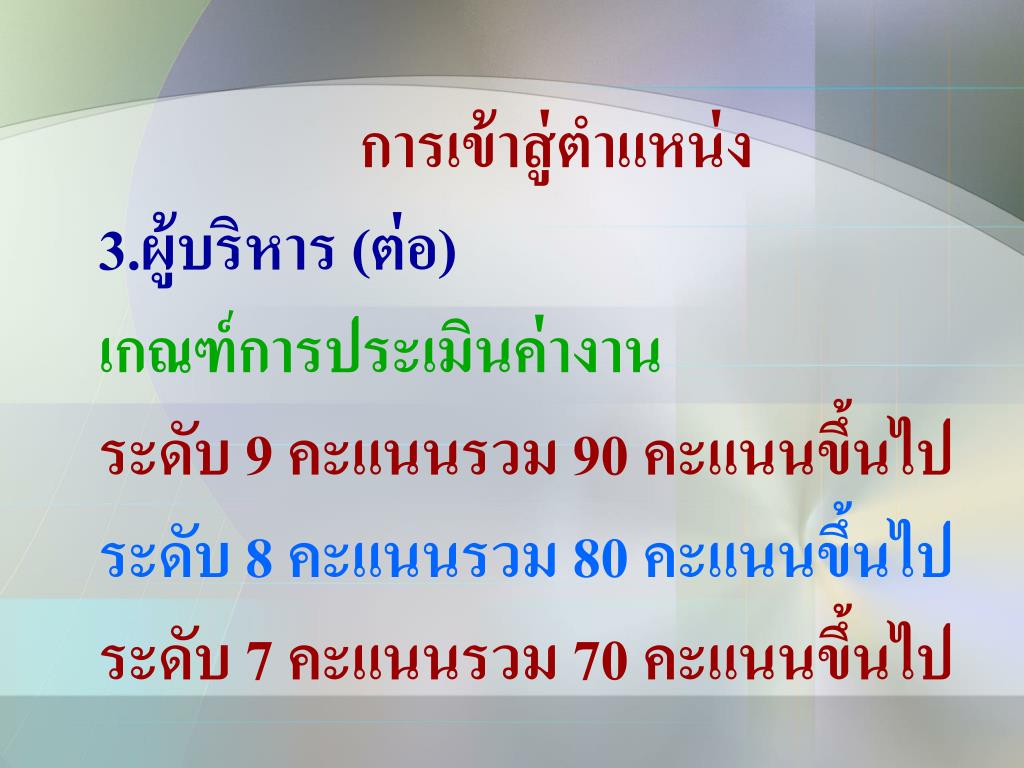 การเข้าสู่ตำแหน่ง

3.ผู้บริหาร (ต่อ)

เกณฑ์การประเมินค่างาน

ระดับ 9 คะแนนรวม 90 คะแนนขึ้นไป

ระดับ 8 คะแนนรวม 80 คะแนนขึ้นไป

ระดับ 7 คะแนนรวม 70 คะแนนขึ้นไป